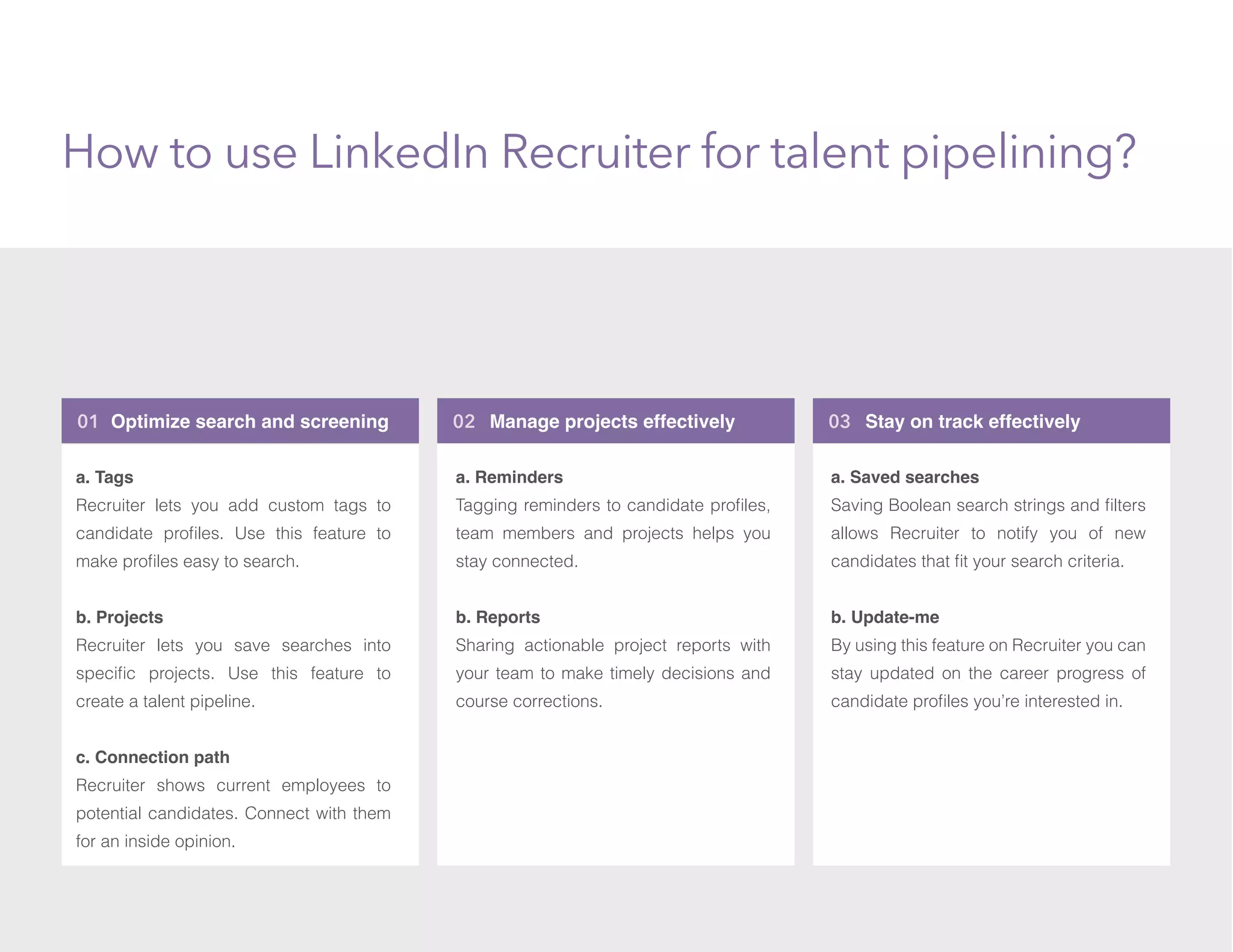 How to use LinkedIn Recruiter for talent pipelining?

01 Optimize search and screening

a. Tags
Recruiter lets you add custom tags to candidate profiles. Use this feature to make profiles easy to search.

b. Projects
Recruiter lets you save searches into specific projects. Use this feature to create a talent pipeline.

c. Connection path
Recruiter shows current employees to potential candidates. Connect with them for an inside opinion.

02 Manage projects effectively

a. Reminders
Tagging reminders to candidate profiles, team members and projects helps you stay connected.

b. Reports
Sharing actionable project reports with your team to make timely decisions and course corrections.

03 Stay on track effectively

a. Saved searches
Saving Boolean search strings and filters allows Recruiter to notify you of new candidates that fit your search criteria.

b. Update-me
By using this feature on Recruiter you can stay updated on the career progress of candidate profiles you're interested in.